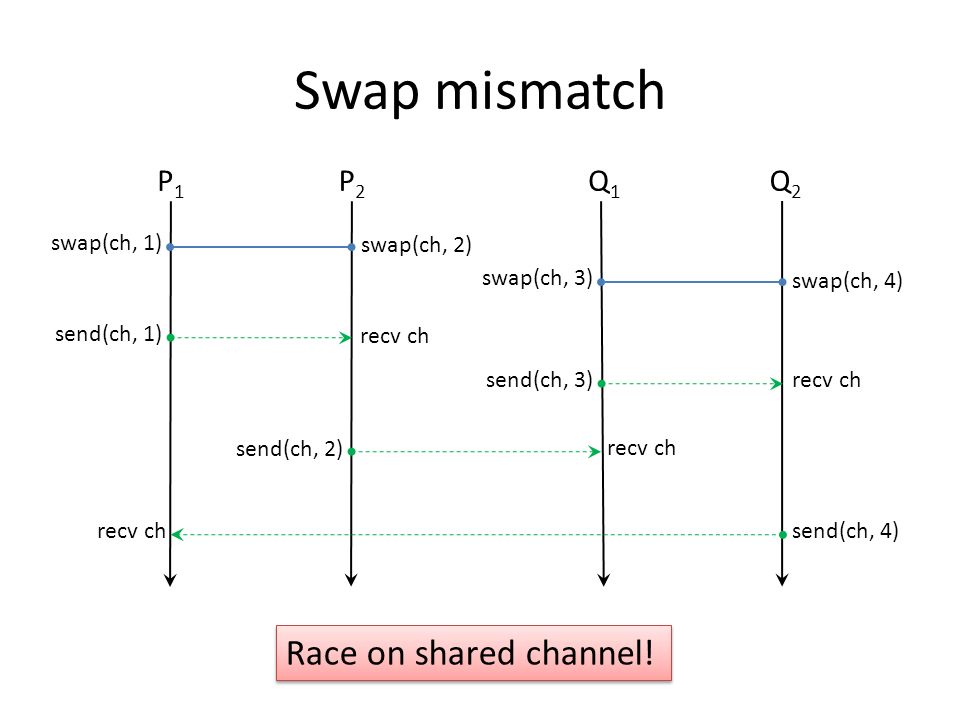 Swap mismatch

$P_1$ $P_2$ $Q_1$ $Q_2$

swap(ch, 1) swap(ch, 2)

swap(ch, 3) swap(ch, 4)

send(ch, 1) recv ch

send(ch, 3) recv ch

send(ch, 2) recv ch

recv ch send(ch, 4)

Race on shared channel!